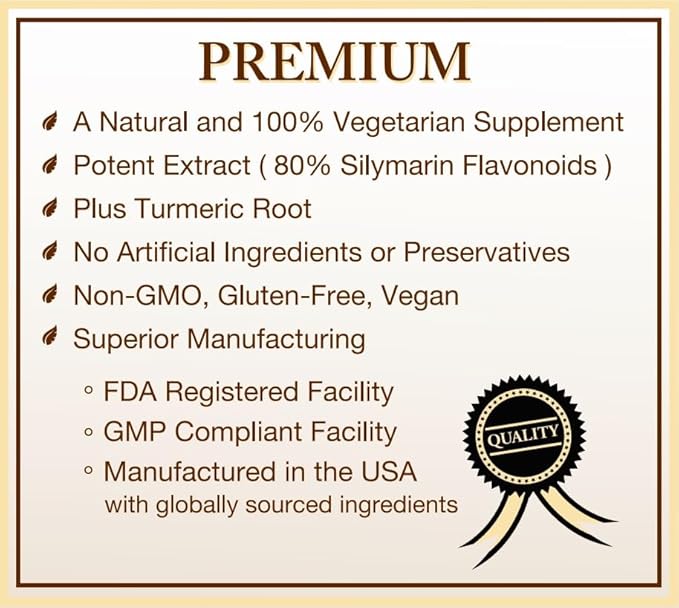 PREMIUM

A Natural and 100% Vegetarian Supplement

Potent Extract ( 80% Silymarin Flavonoids )

Plus Turmeric Root

No Artificial Ingredients or Preservatives

Non-GMO, Gluten-Free, Vegan

Superior Manufacturing

◦ FDA Registered Facility

◦ GMP Compliant Facility

◦ Manufactured in the USA with globally sourced ingredients

QUALITY